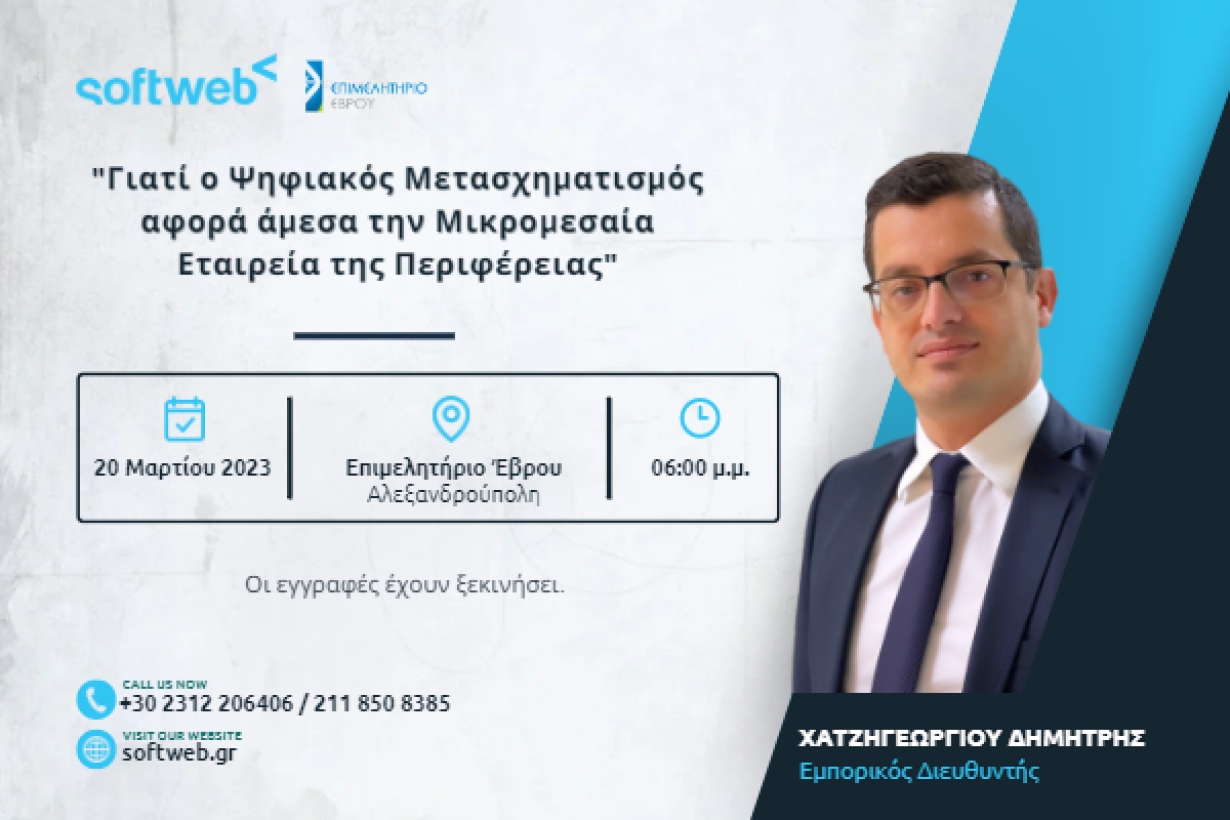 softweb

ΕΠΙΜΕΛΗΤΗΡΙΟ ΕΒΡΟΥ

"Γιατί ο Ψηφιακός Μετασχηματισμός αφορά άμεσα την Μικρομεσαία Εταιρεία της Περιφέρειας"

20 Μαρτίου 2023

Επιμελητήριο Έβρου Αλεξανδρούπολη

06:00 μ.μ.

Οι εγγραφές έχουν ξεκινήσει.

CALL US NOW
+30 2312 206406 / 211 850 8385

VISIT OUR WEBSITE
softweb.gr

ΧΑΤΖΗΓΕΩΡΓΙΟΥ ΔΗΜΗΤΡΗΣ
Εμπορικός Διευθυντής